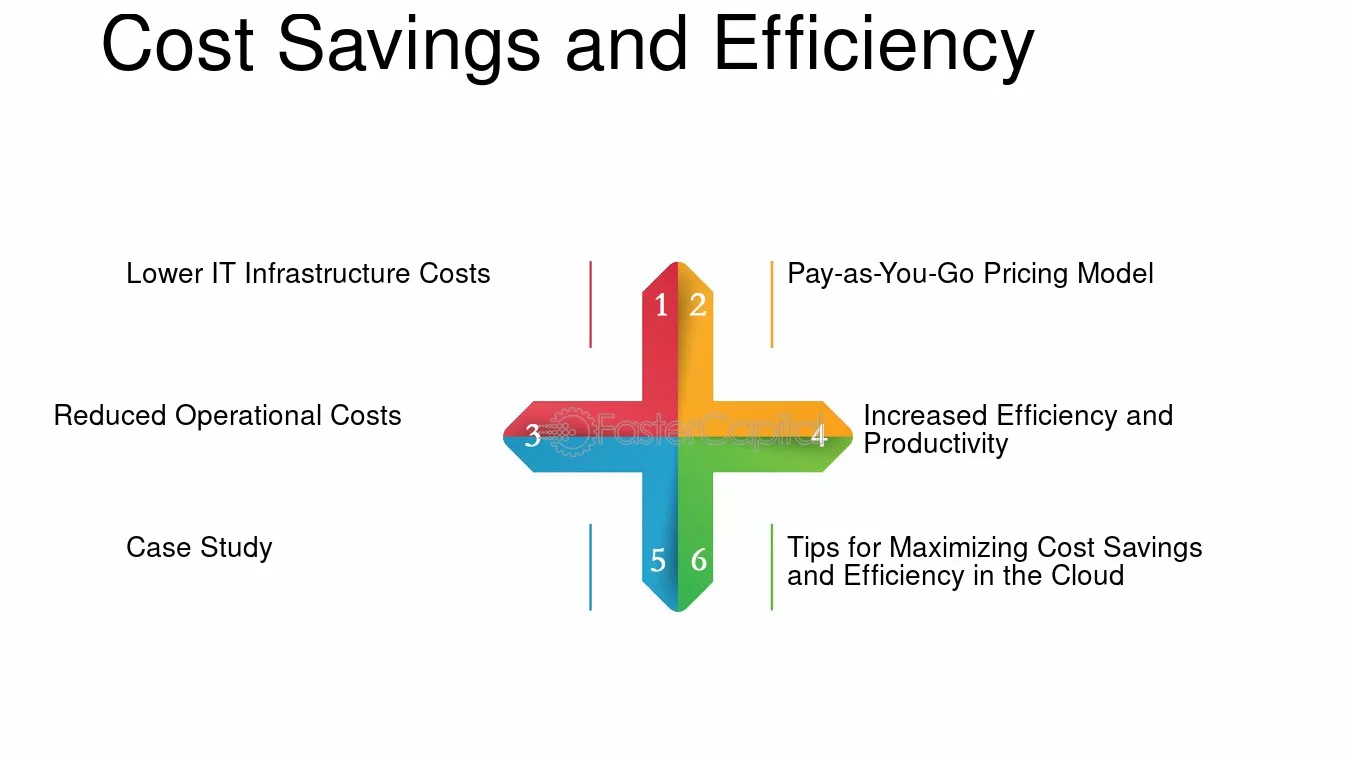 Cost Savings and Efficiency

Lower IT Infrastructure Costs

1

2

Pay-as-You-Go Pricing Model

Reduced Operational Costs

3

4

Increased Efficiency and Productivity

Case Study

5

6

Tips for Maximizing Cost Savings and Efficiency in the Cloud

FasterCapital